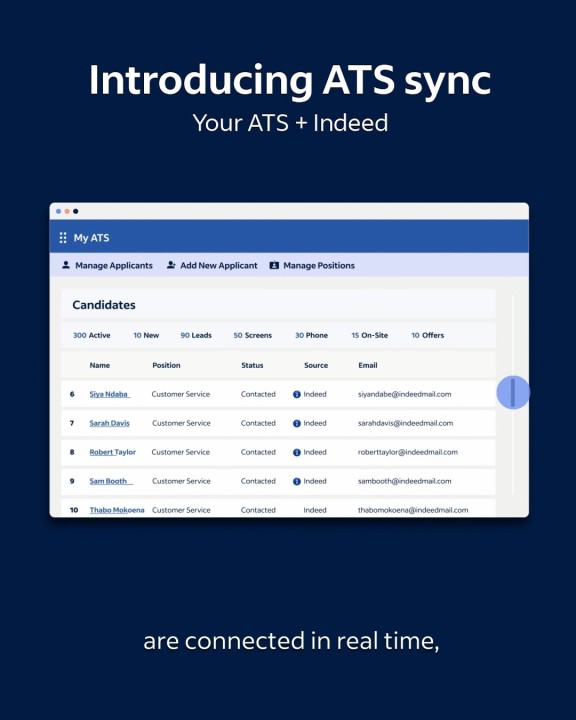 Introducing ATS sync
Your ATS + Indeed

My ATS

Manage Applicants   Add New Applicant   Manage Positions

Candidates

300 Active   10 New   90 Leads   50 Screens   30 Phone   15 On-Site   10 Offers

| | Name | Position | Status | Source | Email |
|---|---|---|---|---|---|
| 6 | Siya Ndaba | Customer Service | Contacted | Indeed | siyandabe@indeedmail.com |
| 7 | Sarah Davis | Customer Service | Contacted | Indeed | sarahdavis@indeedmail.com |
| 8 | Robert Taylor | Customer Service | Contacted | Indeed | roberttaylor@indeedmail.com |
| 9 | Sam Booth | Customer Service | Contacted | Indeed | sambooth@indeedmail.com |
| 10 | Thabo Mokoena | Customer Service | Contacted | Indeed | thabomokoena@indeedmail.com |

are connected in real time,